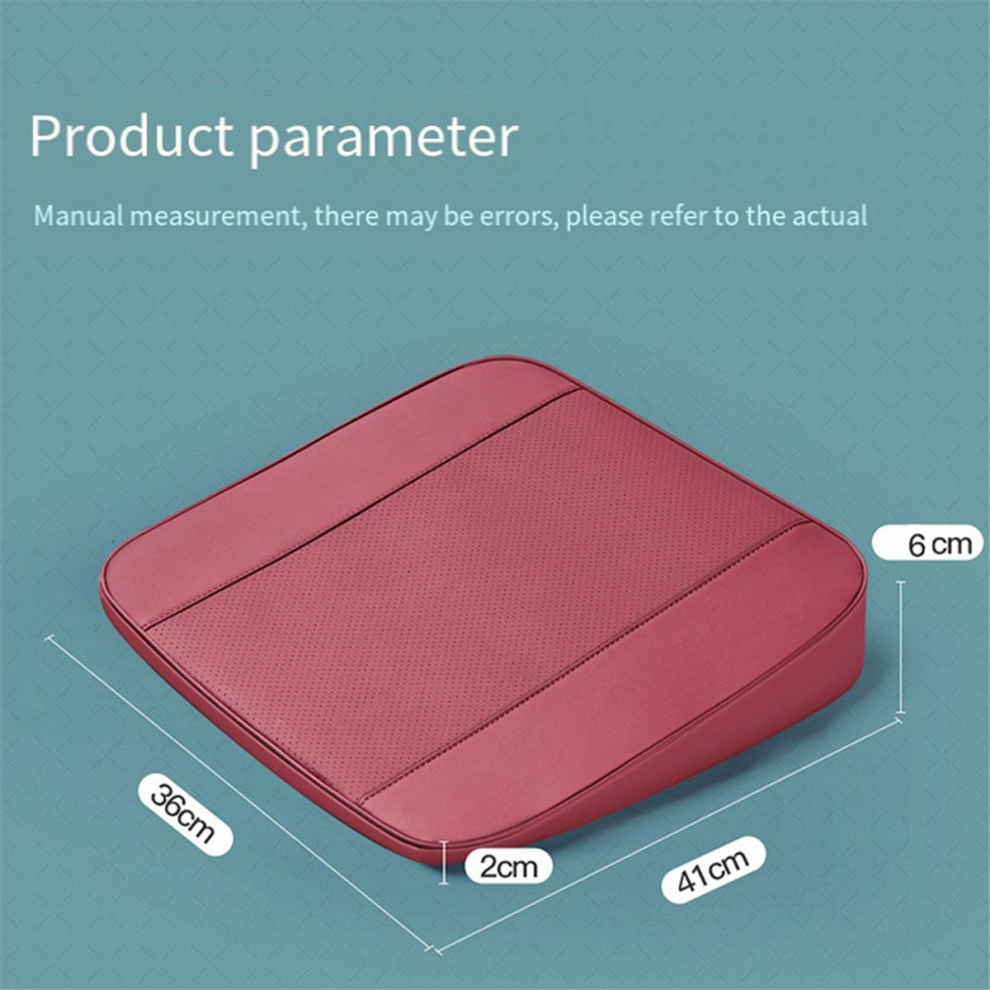 Product parameter

Manual measurement, there may be errors, please refer to the actual

6 cm

36cm

2cm

41cm